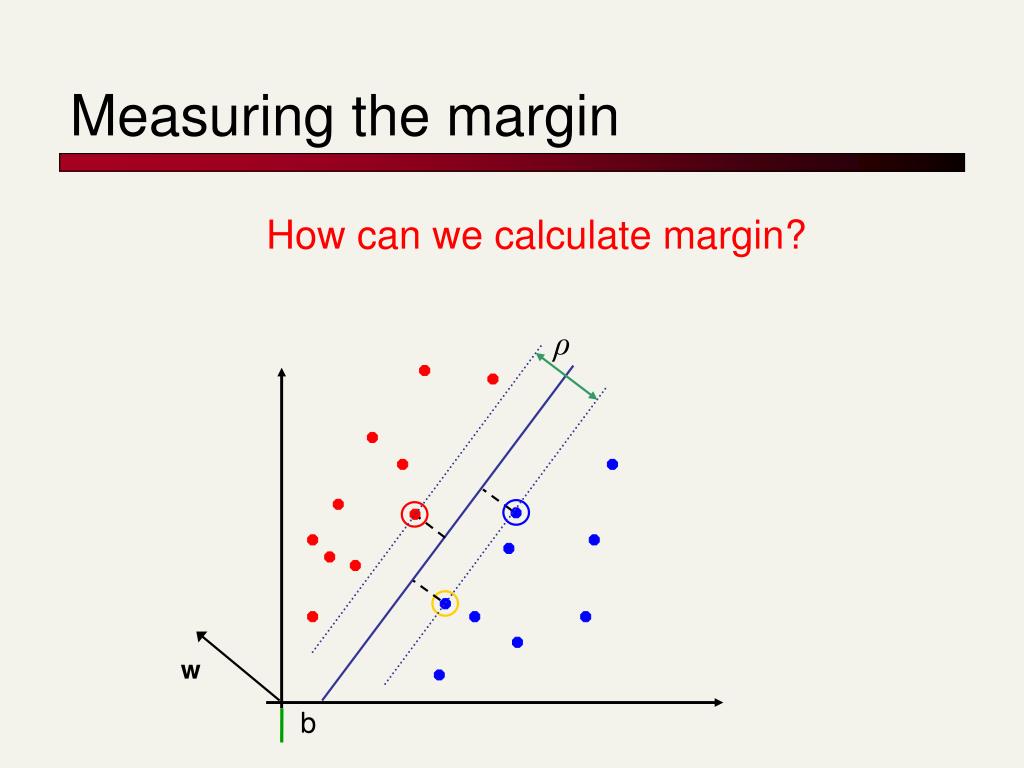 Measuring the margin

How can we calculate margin?

$\rho$

w

b